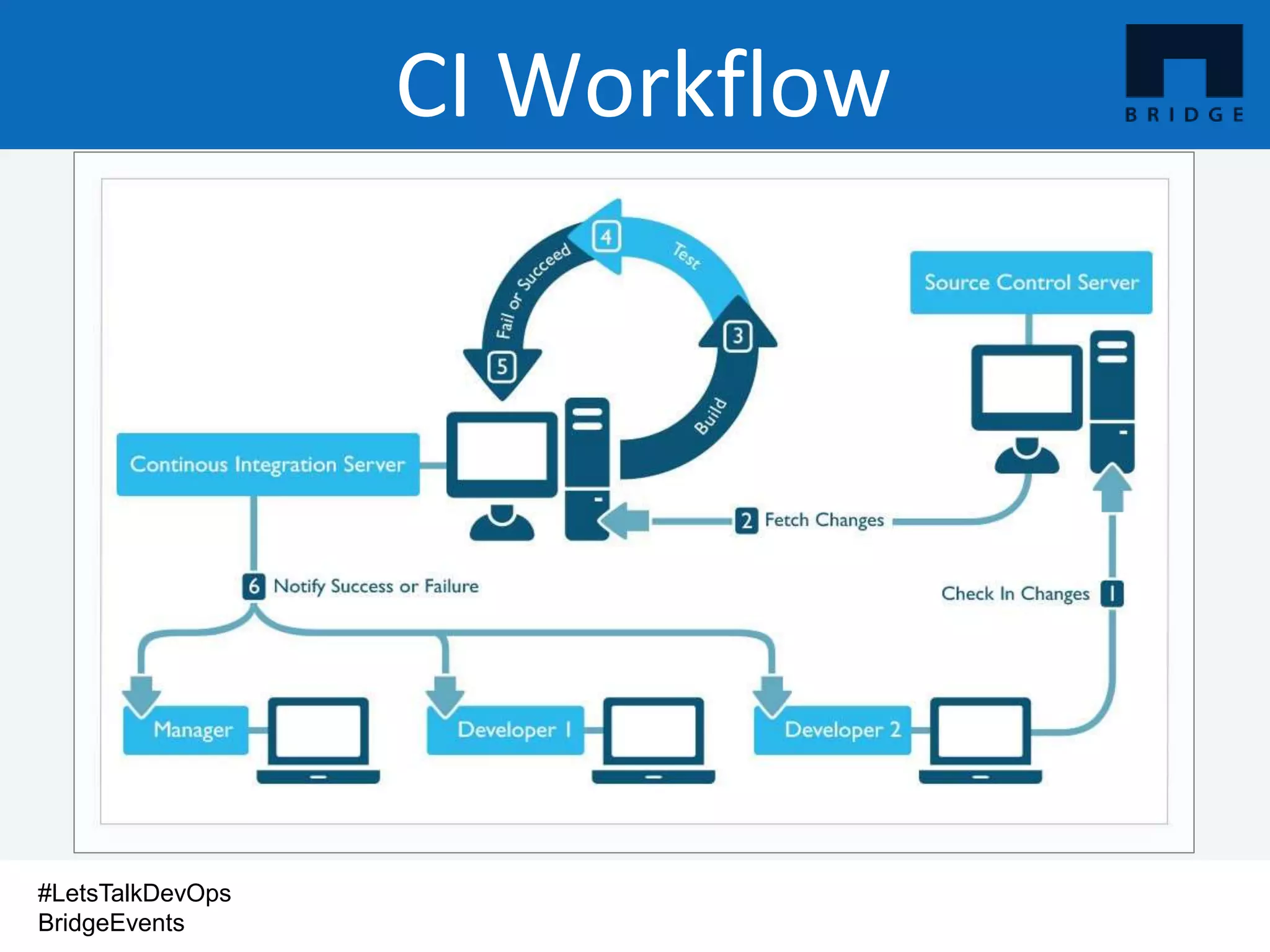 CI Workflow

BRIDGE

4 Test

Fail or Succeed

3

5

Build

Source Control Server

Continous Integration Server

2 Fetch Changes

6 Notify Success or Failure

Check In Changes 1

Manager

Developer 1

Developer 2

#LetsTalkDevOps
BridgeEvents